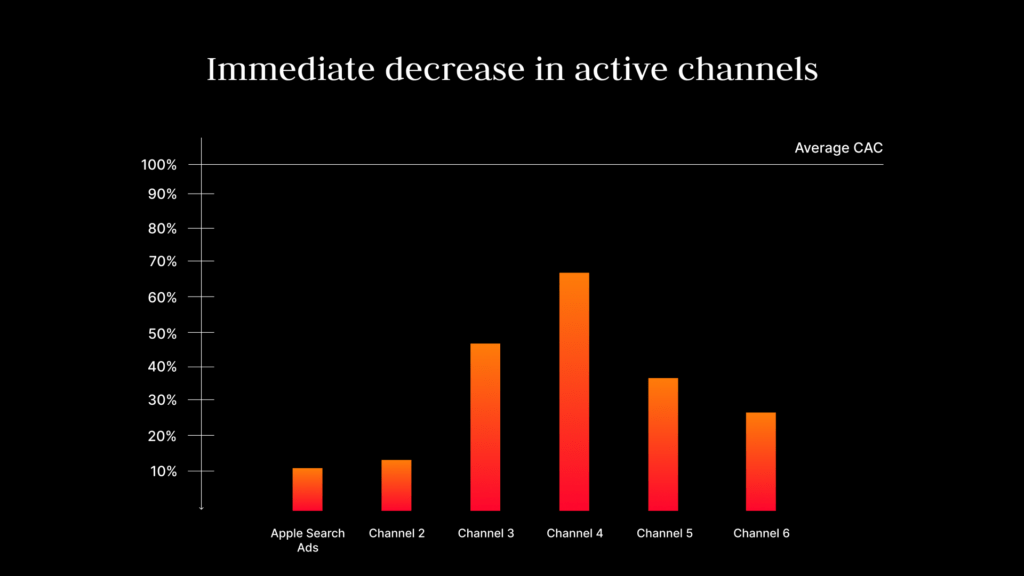 Immediate decrease in active channels

Average CAC

100%
90%
80%
70%
60%
50%
40%
30%
20%
10%

Apple Search Ads
Channel 2
Channel 3
Channel 4
Channel 5
Channel 6